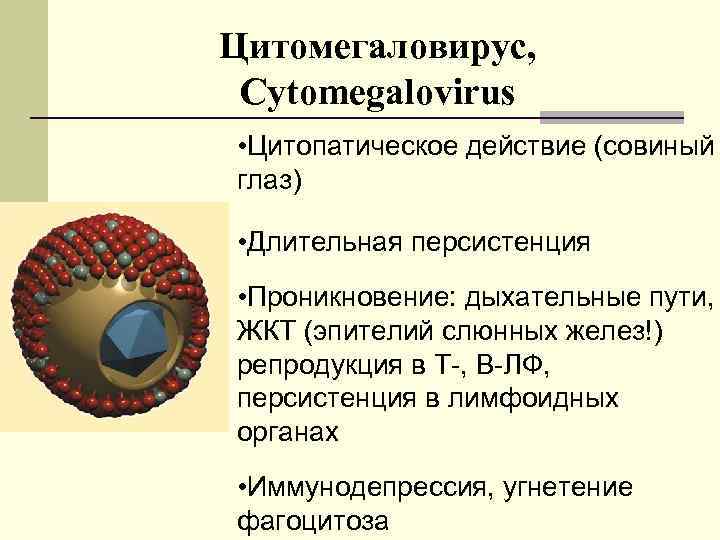 Цитомегаловирус, Cytomegalovirus

•Цитопатическое действие (совиный глаз)

•Длительная персистенция

•Проникновение: дыхательные пути, ЖКТ (эпителий слюнных желез!) репродукция в Т-, В-ЛФ, персистенция в лимфоидных органах

•Иммунодепрессия, угнетение фагоцитоза